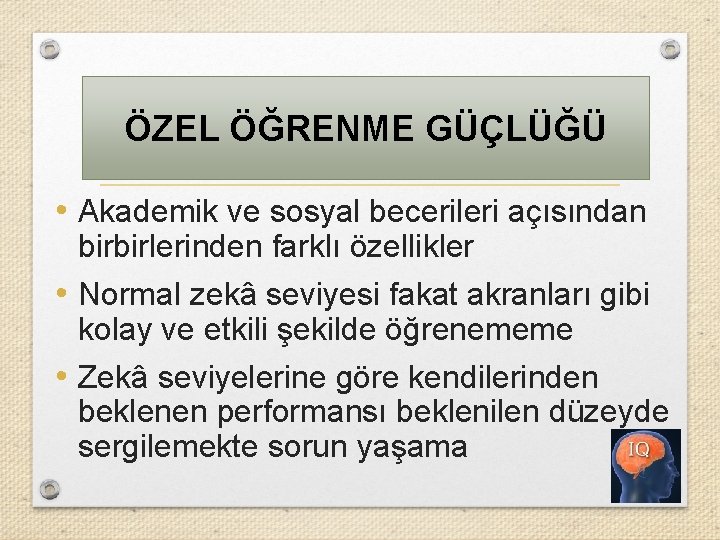 ÖZEL ÖĞRENME GÜÇLÜĞÜ

• Akademik ve sosyal becerileri açısından birbirlerinden farklı özellikler

• Normal zekâ seviyesi fakat akranları gibi kolay ve etkili şekilde öğrenememe

• Zekâ seviyelerine göre kendilerinden beklenen performansı beklenilen düzeyde sergilemekte sorun yaşama

IQ